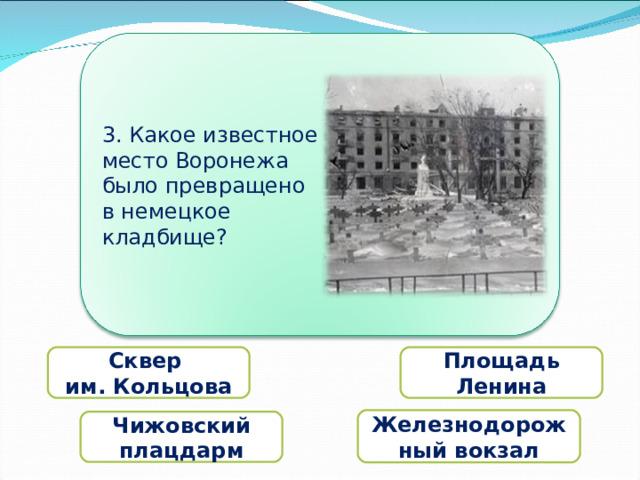 3. Какое известное место Воронежа было превращено в немецкое кладбище?

Сквер им. Кольцова

Площадь Ленина

Чижовский плацдарм

Железнодорожный вокзал